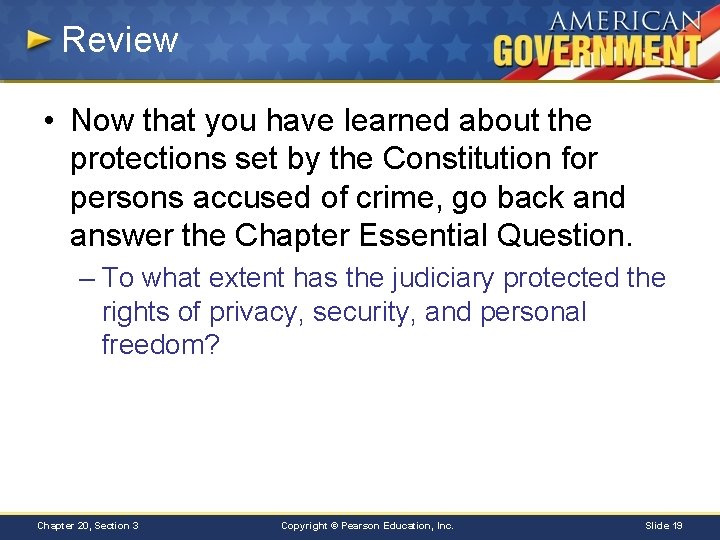 Review

AMERICAN GOVERNMENT

• Now that you have learned about the protections set by the Constitution for persons accused of crime, go back and answer the Chapter Essential Question.

– To what extent has the judiciary protected the rights of privacy, security, and personal freedom?

Chapter 20, Section 3

Copyright © Pearson Education, Inc.

Slide 19